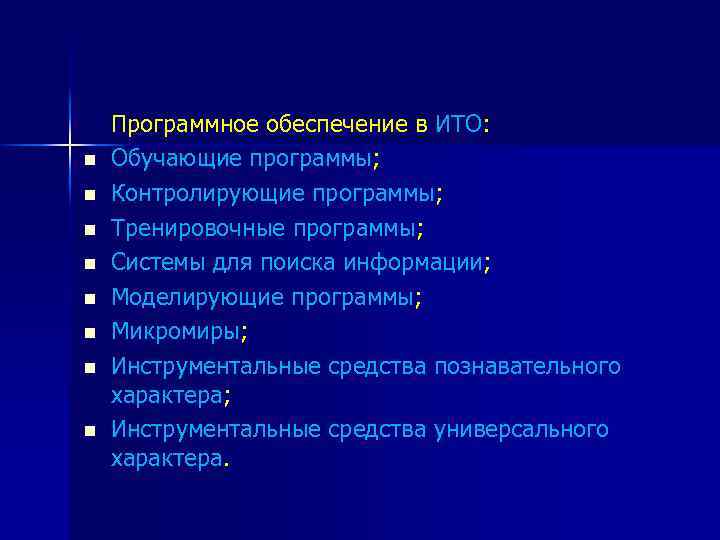 Программное обеспечение в ИТО:

- Обучающие программы;
- Контролирующие программы;
- Тренировочные программы;
- Системы для поиска информации;
- Моделирующие программы;
- Микромиры;
- Инструментальные средства познавательного характера;
- Инструментальные средства универсального характера.